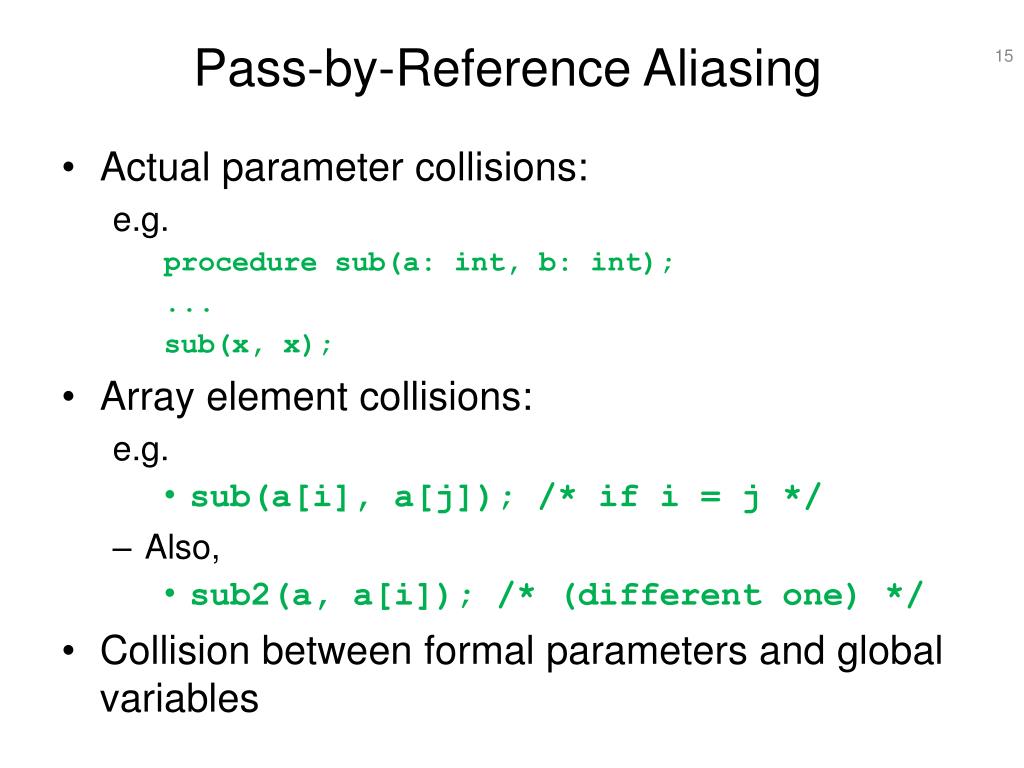 Pass-by-Reference Aliasing

15

• Actual parameter collisions:
e.g.
procedure sub(a: int, b: int);
...
sub(x, x);

• Array element collisions:
e.g.
• sub(a[i], a[j]); /* if i = j */

– Also,
• sub2(a, a[i]); /* (different one) */

• Collision between formal parameters and global variables